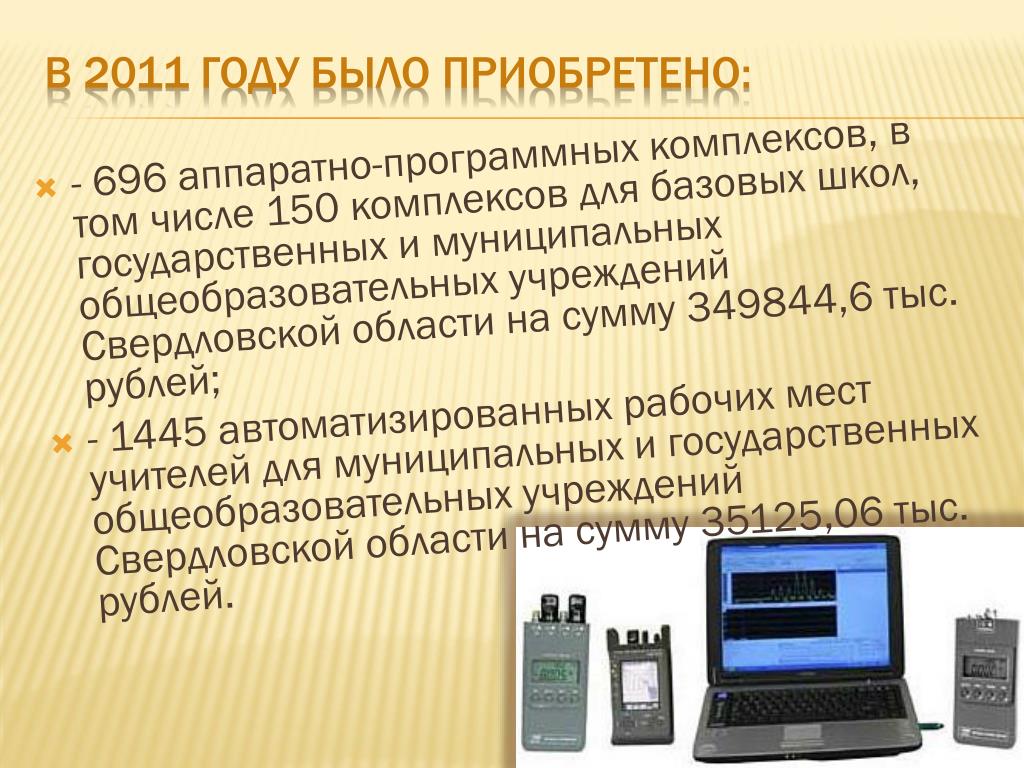 В 2011 ГОДУ БЫЛО ПРИОБРЕТЕНО:

- 696 аппаратно-программных комплексов, в том числе 150 комплексов для базовых школ, государственных и муниципальных общеобразовательных учреждений Свердловской области на сумму 349844,6 тыс. рублей;

- 1445 автоматизированных рабочих мест учителей для муниципальных и государственных общеобразовательных учреждений Свердловской области на сумму 35125,06 тыс. рублей.